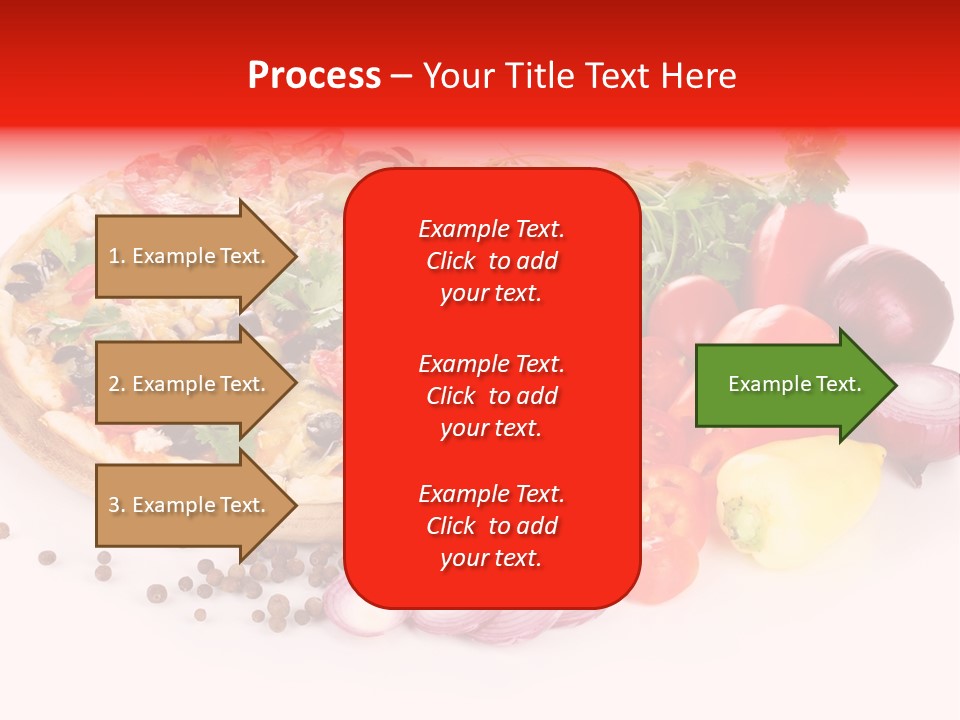 Process – Your Title Text Here

1. Example Text.

2. Example Text.

3. Example Text.

Example Text. Click to add your text.

Example Text. Click to add your text.

Example Text. Click to add your text.

Example Text.